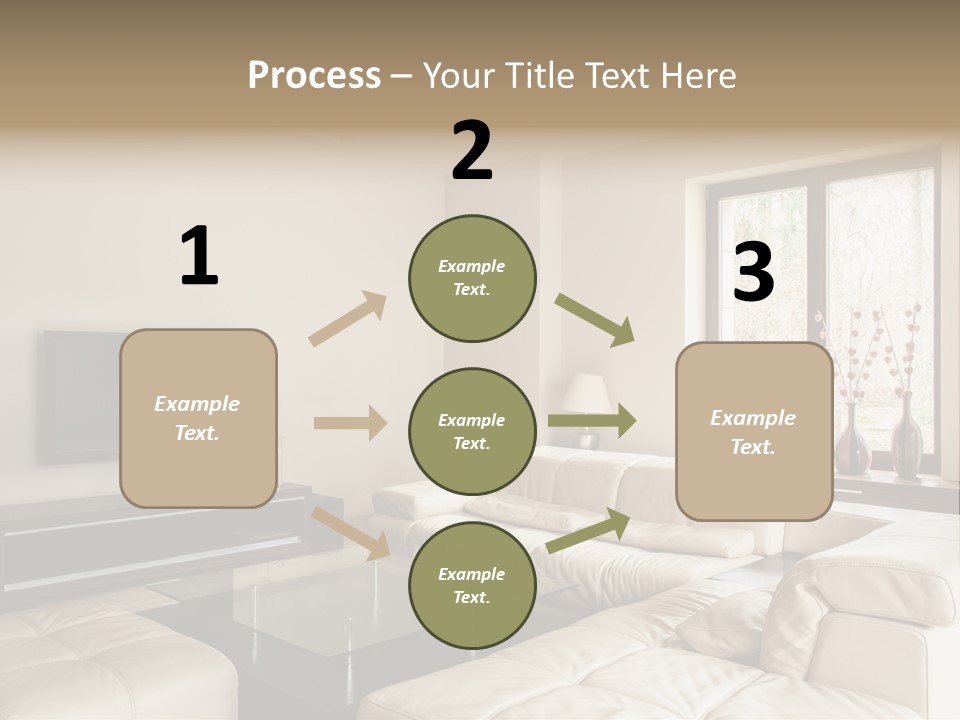 Process – Your Title Text Here

1

Example Text.

2

Example Text.

Example Text.

Example Text.

3

Example Text.